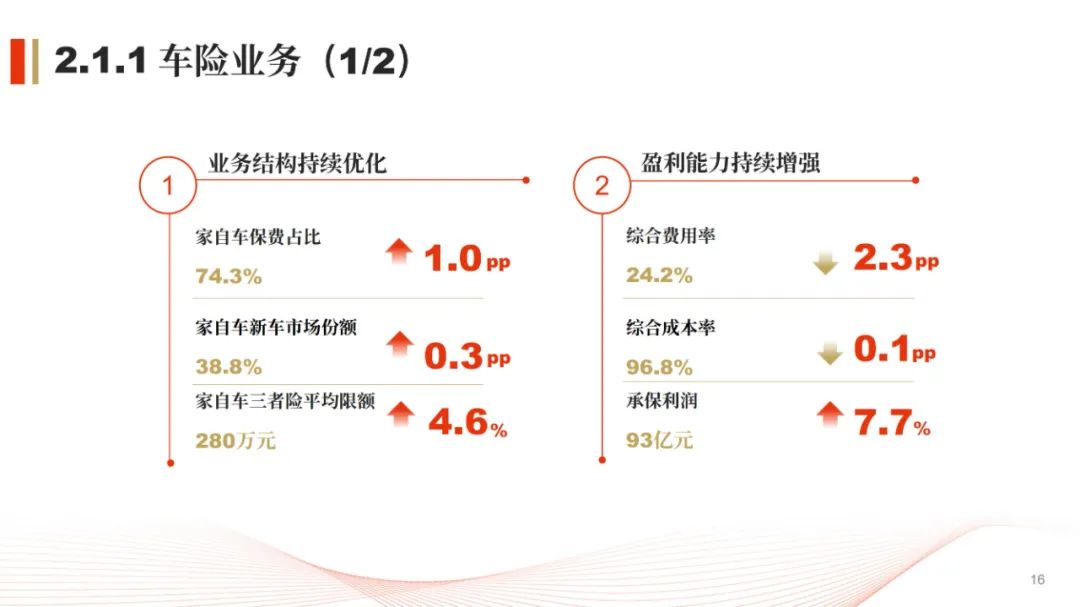 2.1.1 车险业务（1/2）

1 业务结构持续优化

家自车保费占比
74.3%
1.0pp

家自车新车市场份额
38.8%
0.3pp

家自车三者险平均限额
280万元
4.6%

2 盈利能力持续增强

综合费用率
24.2%
2.3pp

综合成本率
96.8%
0.1pp

承保利润
93亿元
7.7%

16